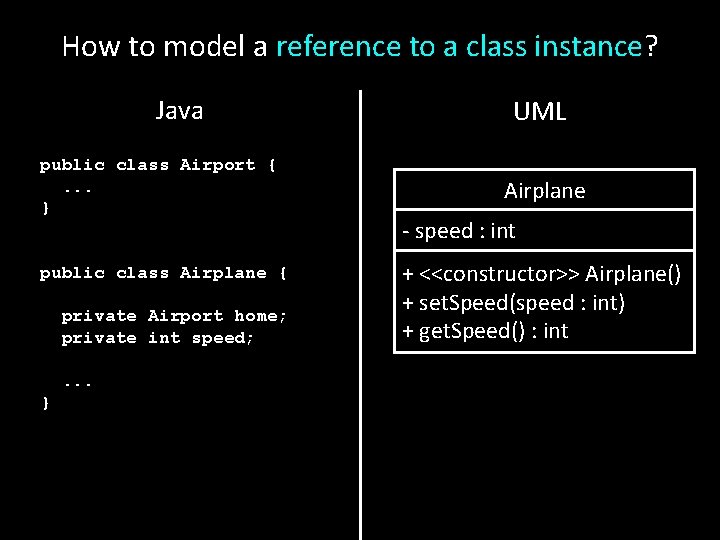 How to model a reference to a class instance?

Java

public class Airport {
...
}

public class Airplane {

private Airport home;
private int speed;

...
}

UML

Airplane

- speed : int

+ <<constructor>> Airplane()
+ setSpeed(speed : int)
+ getSpeed() : int